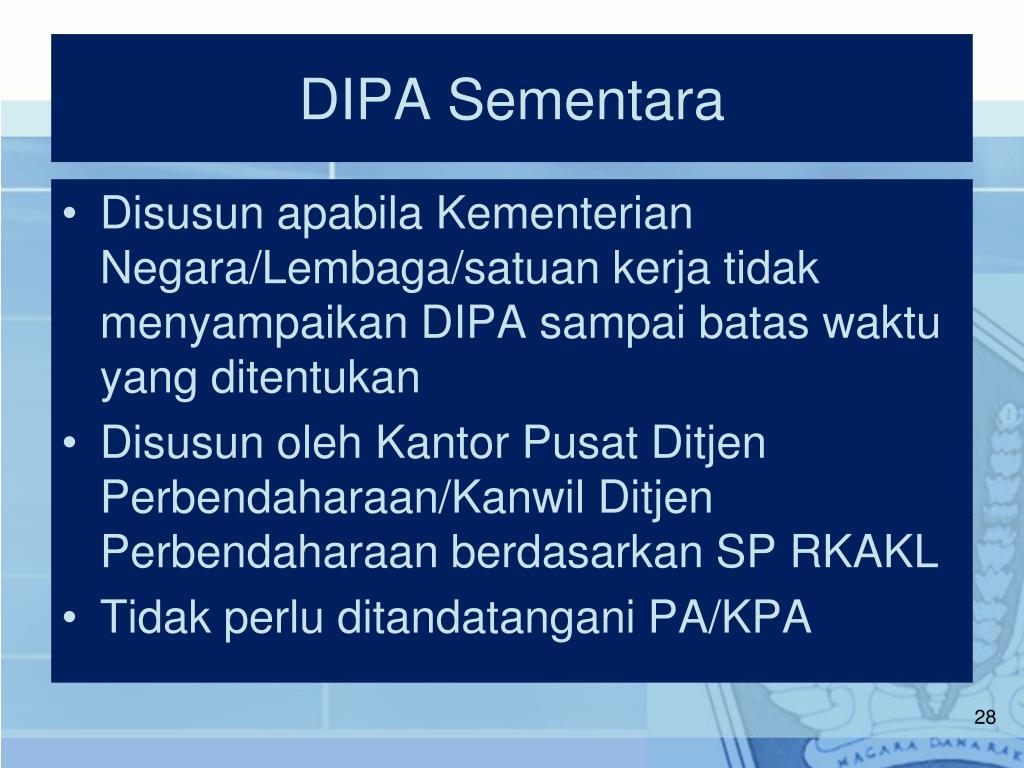 DIPA Sementara

• Disusun apabila Kementerian Negara/Lembaga/satuan kerja tidak menyampaikan DIPA sampai batas waktu yang ditentukan
• Disusun oleh Kantor Pusat Ditjen Perbendaharaan/Kanwil Ditjen Perbendaharaan berdasarkan SP RKAKL
• Tidak perlu ditandatangani PA/KPA

28

NAGARA DANA RAK